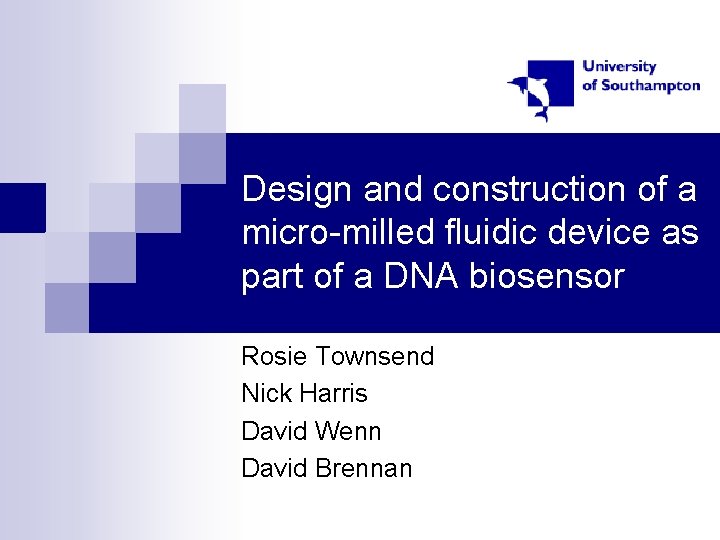 University of Southampton

Design and construction of a micro-milled fluidic device as part of a DNA biosensor

Rosie Townsend
Nick Harris
David Wenn
David Brennan